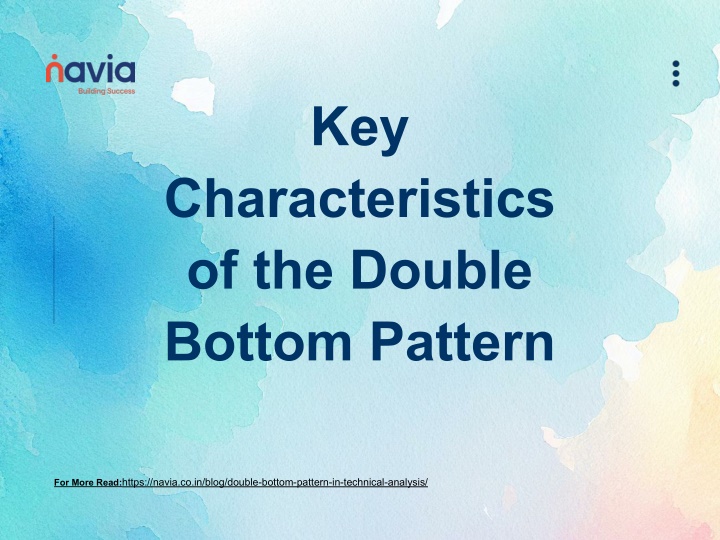 navia
Building Success

Key Characteristics of the Double Bottom Pattern

For More Read:https://navia.co.in/blog/double-bottom-pattern-in-technical-analysis/